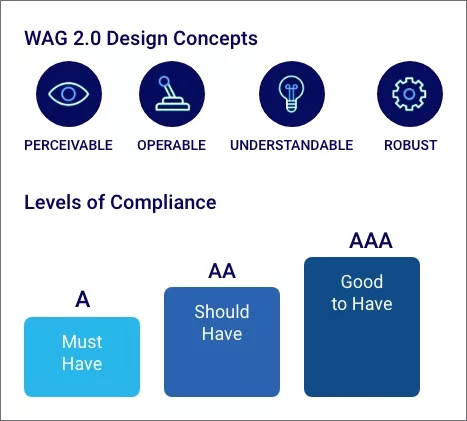 WAG 2.0 Design Concepts

PERCEIVABLE

OPERABLE

UNDERSTANDABLE

ROBUST

Levels of Compliance

A

Must Have

AA

Should Have

AAA

Good to Have